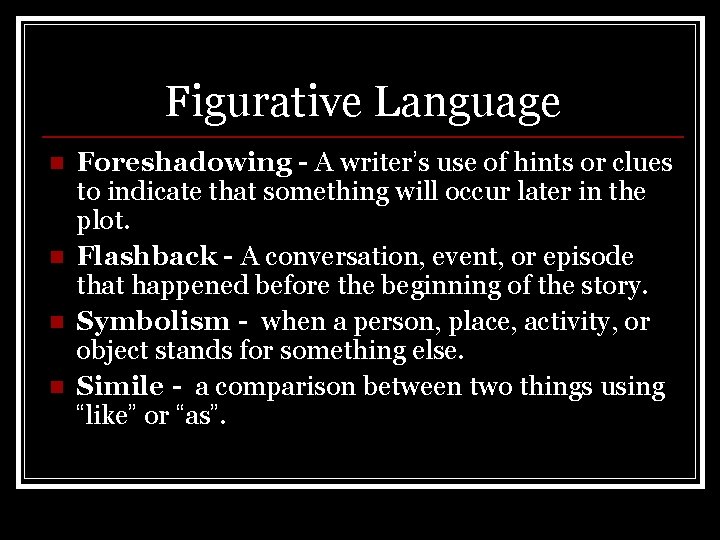 Figurative Language

Foreshadowing - A writer's use of hints or clues to indicate that something will occur later in the plot.

Flashback - A conversation, event, or episode that happened before the beginning of the story.

Symbolism - when a person, place, activity, or object stands for something else.

Simile - a comparison between two things using "like" or "as".